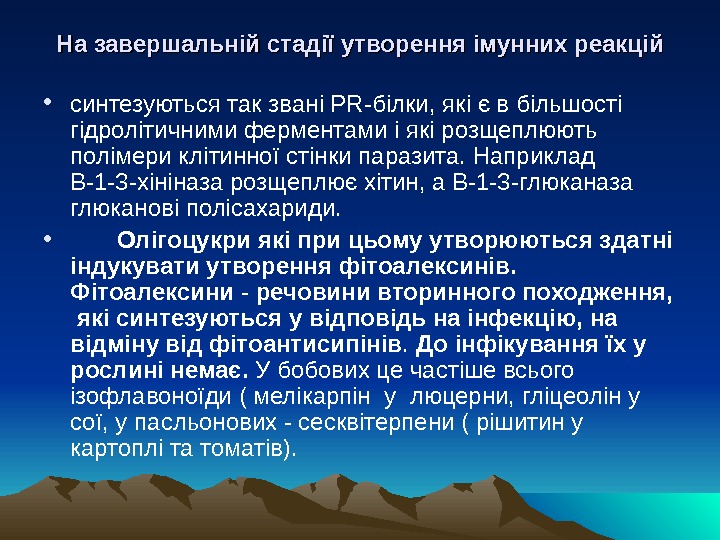 На завершальній стадії утворення імунних реакцій

• синтезуються так звані PR-білки, які є в більшості гідролітичними ферментами і які розщеплюють полімери клітинної стінки паразита. Наприклад В-1-3-хініназа розщеплює хітин, а В-1-3-глюканаза глюканові полісахариди.

• Олігоцукри які при цьому утворюються здатні індукувати утворення фітоалексинів. Фітоалексини - речовини вторинного походження, які синтезуються у відповідь на інфекцію, на відміну від фітоантисипінів. До інфікування їх у рослині немає. У бобових це частіше всього ізофлавоноїди ( мелікарпін у люцерни, гліцеолін у сої, у пасльонових - сесквітерпени ( рішитин у картоплі та томатів).